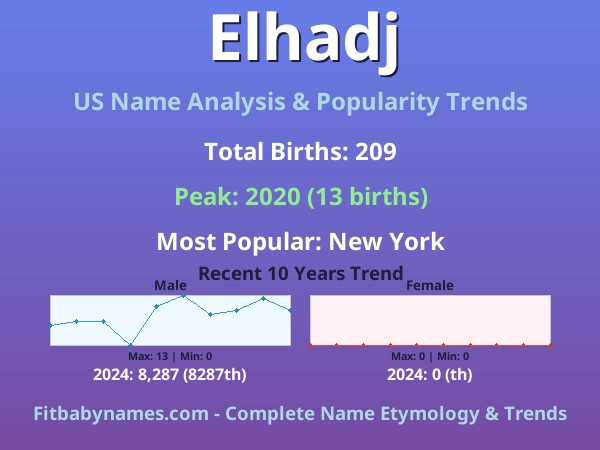 Elhadj

US Name Analysis & Popularity Trends

Total Births: 209

Peak: 2020 (13 births)

Most Popular: New York

Recent 10 Years Trend

Male

Max: 13 | Min: 0

2024: 8,287 (8287th)

Female

Max: 0 | Min: 0

2024: 0 (th)

Fitbabynames.com - Complete Name Etymology & Trends